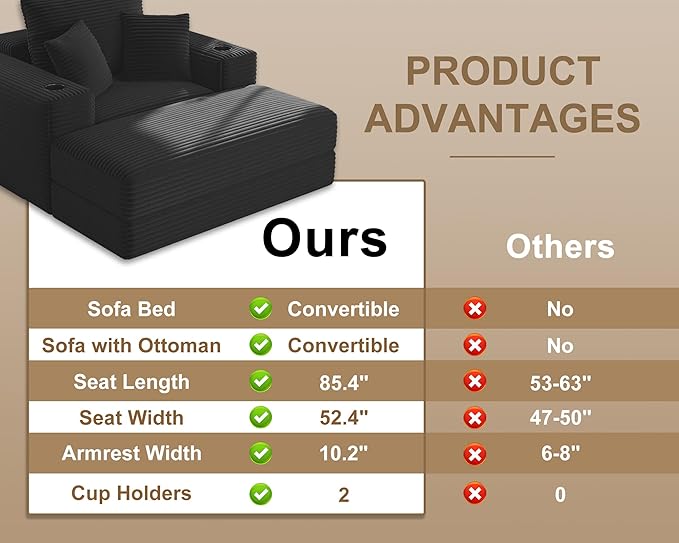 PRODUCT ADVANTAGES

| | Ours | Others |
|---|---|---|
| Sofa Bed | Convertible | No |
| Sofa with Ottoman | Convertible | No |
| Seat Length | 85.4" | 53-63" |
| Seat Width | 52.4" | 47-50" |
| Armrest Width | 10.2" | 6-8" |
| Cup Holders | 2 | 0 |